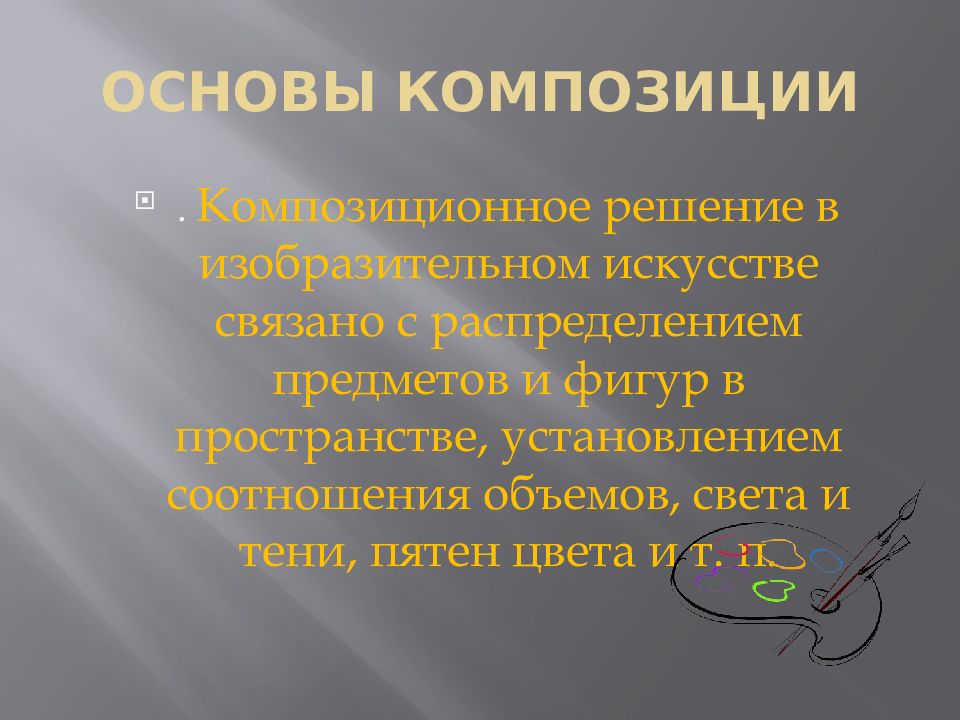 ОСНОВЫ КОМПОЗИЦИИ

. Композиционное решение в изобразительном искусстве связано с распределением предметов и фигур в пространстве, установлением соотношения объемов, света и тени, пятен цвета и т. п.